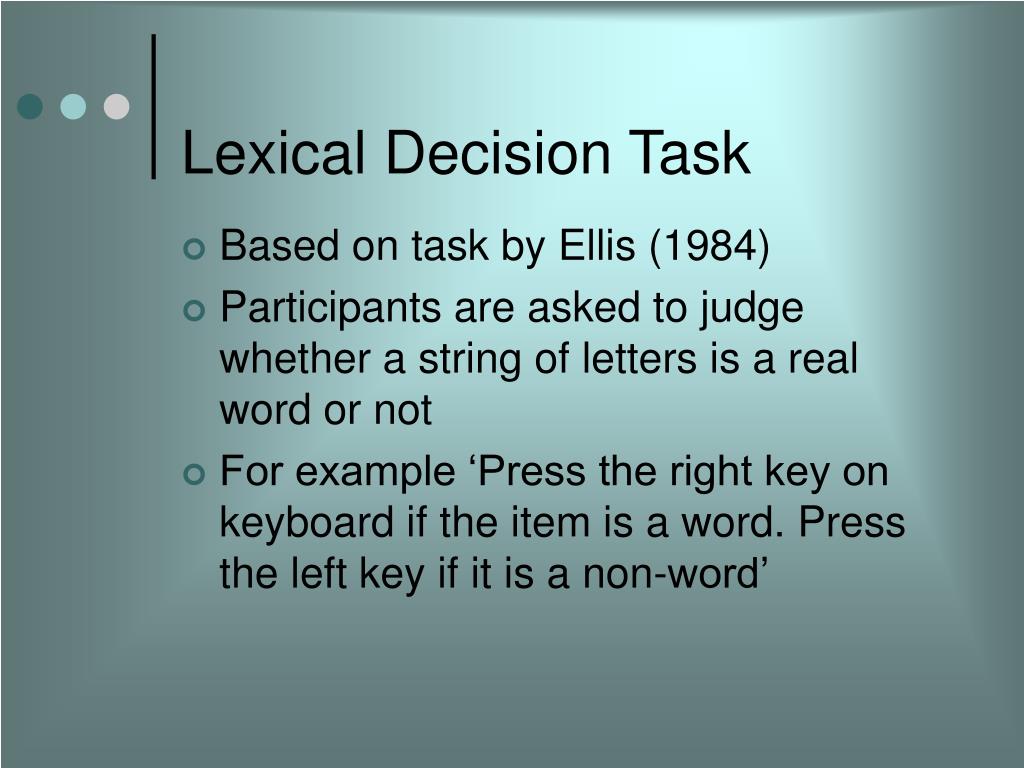 Lexical Decision Task

Based on task by Ellis (1984)

Participants are asked to judge whether a string of letters is a real word or not

For example ‘Press the right key on keyboard if the item is a word. Press the left key if it is a non-word’